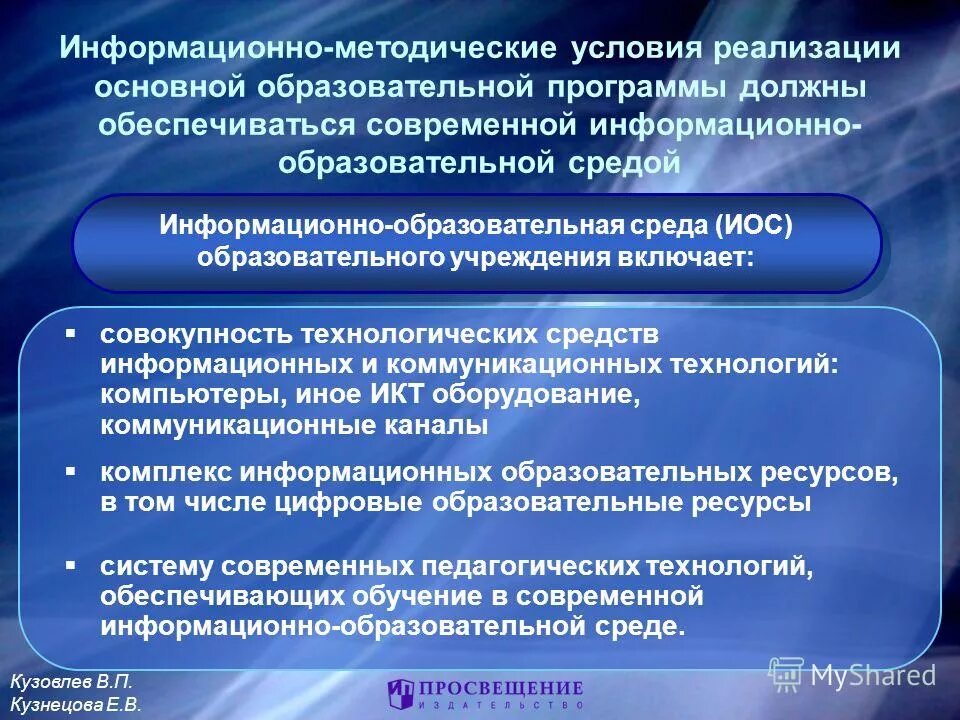 Информационно-методические условия реализации основной образовательной программы должны обеспечиваться современной информационно-образовательной средой

Информационно-образовательная среда (ИОС) образовательного учреждения включает:

▪ совокупность технологических средств информационных и коммуникационных технологий: компьютеры, иное ИКТ оборудование, коммуникационные каналы

▪ комплекс информационных образовательных ресурсов, в том числе цифровые образовательные ресурсы

▪ систему современных педагогических технологий, обеспечивающих обучение в современной информационно-образовательной среде.

Кузовлев В.П.
Кузнецова Е.В.

ПРОСВЕЩЕНИЕ
ИЗДАТЕЛЬСТВО

MyShared